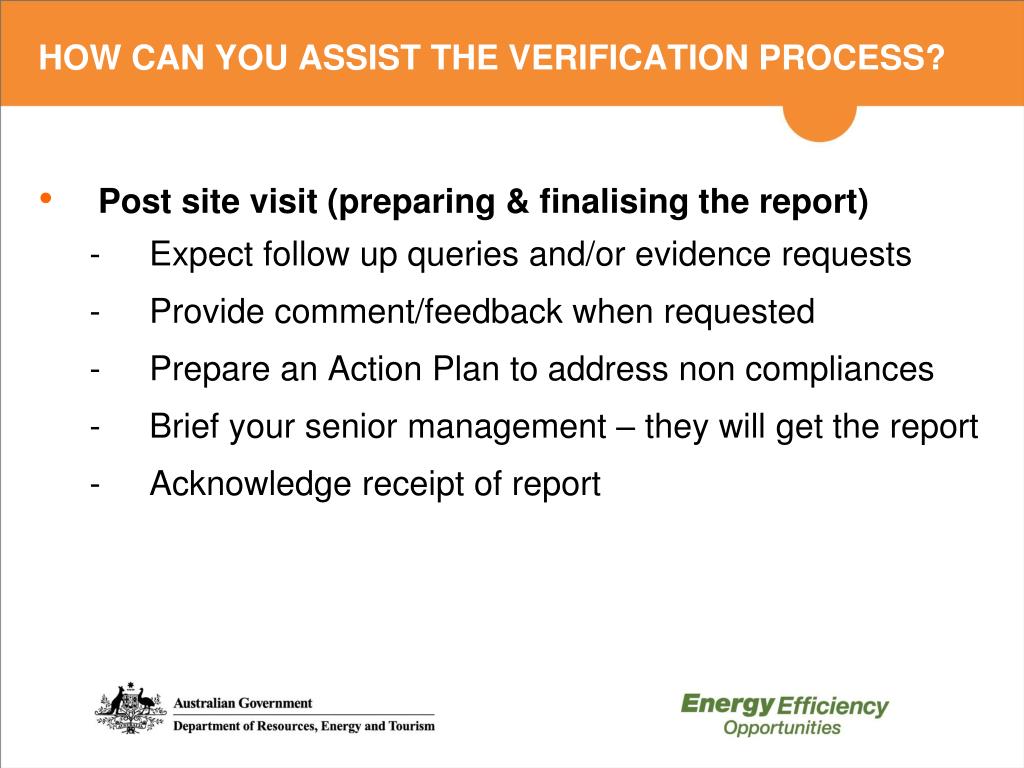 HOW CAN YOU ASSIST THE VERIFICATION PROCESS?

• Post site visit (preparing & finalising the report)
- Expect follow up queries and/or evidence requests
- Provide comment/feedback when requested
- Prepare an Action Plan to address non compliances
- Brief your senior management – they will get the report
- Acknowledge receipt of report

Australian Government
Department of Resources, Energy and Tourism

Energy Efficiency Opportunities